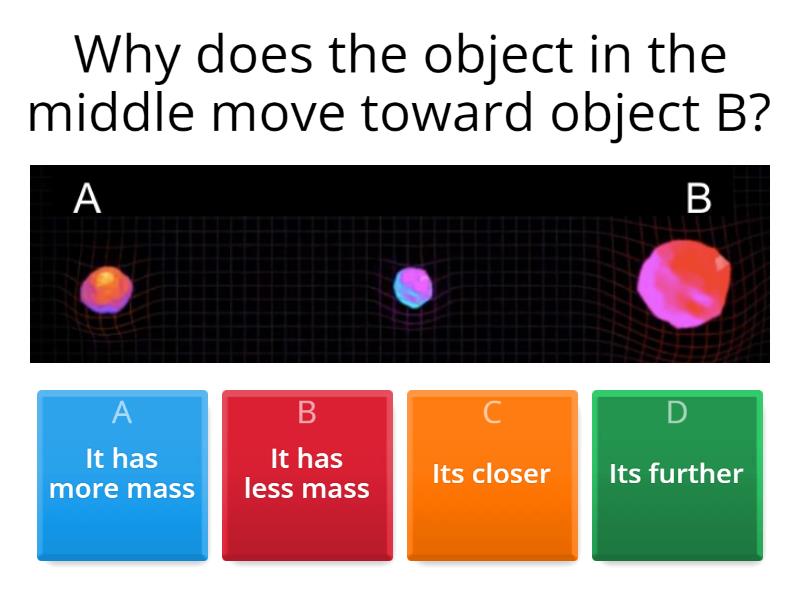 Why does the object in the middle move toward object B?

A

B

A
It has more mass

B
It has less mass

C
Its closer

D
Its further